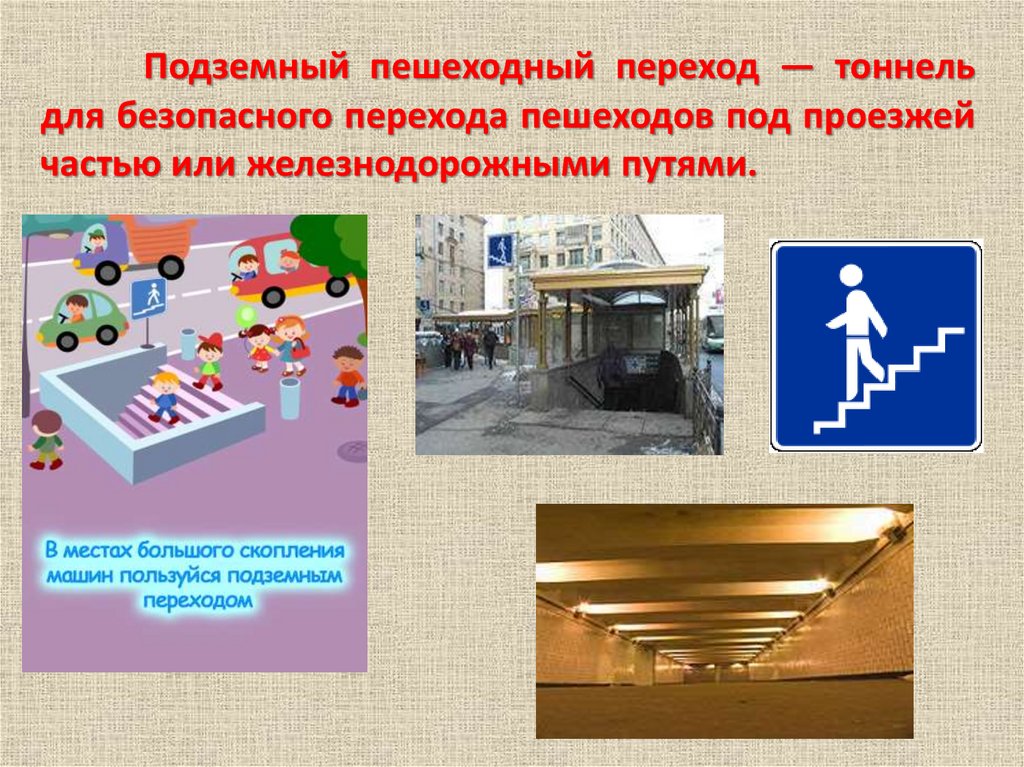 Подземный пешеходный переход — тоннель для безопасного перехода пешеходов под проезжей частью или железнодорожными путями.

В местах большого скопления машин пользуйся подземным переходом